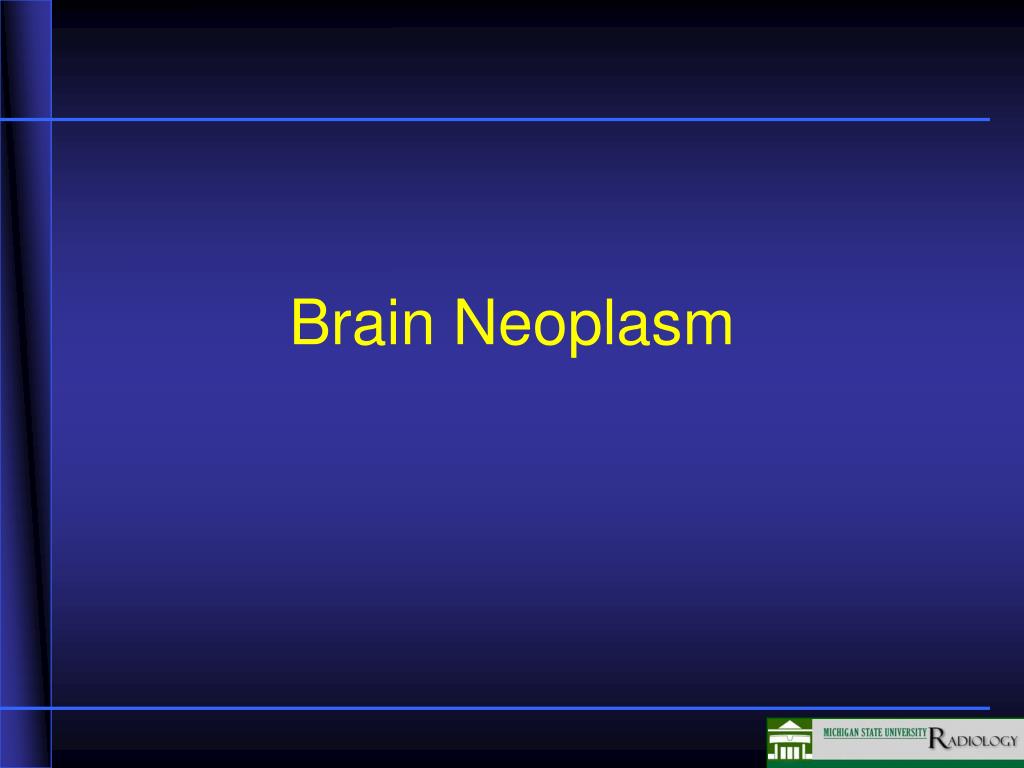 Brain Neoplasm

MICHIGAN STATE UNIVERSITY RADIOLOGY